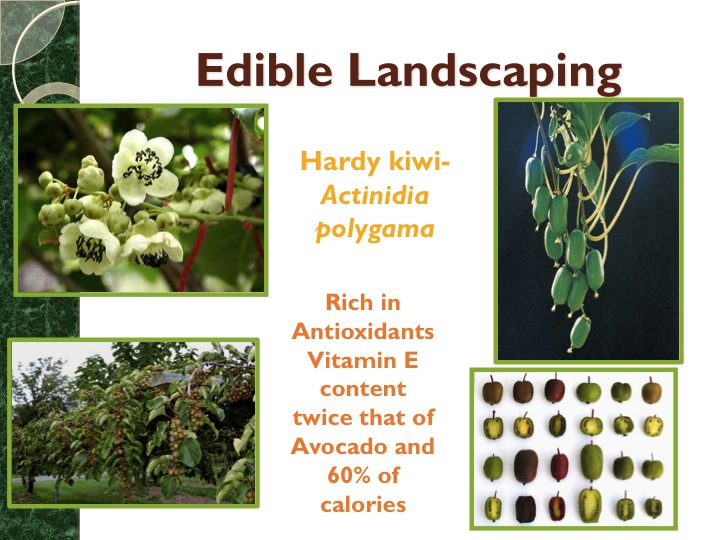 Edible Landscaping

Hardy kiwi- Actinidia polygama

Rich in Antioxidants Vitamin E content twice that of Avocado and 60% of calories